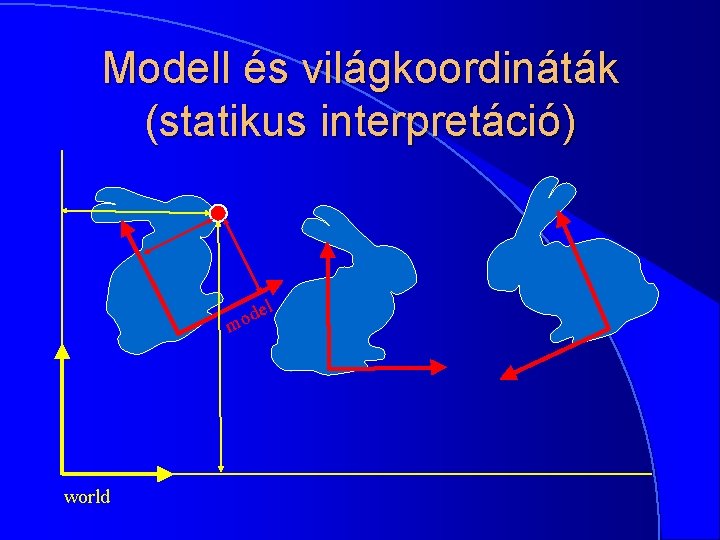 Modell és világkoordináták (statikus interpretáció)

model

world